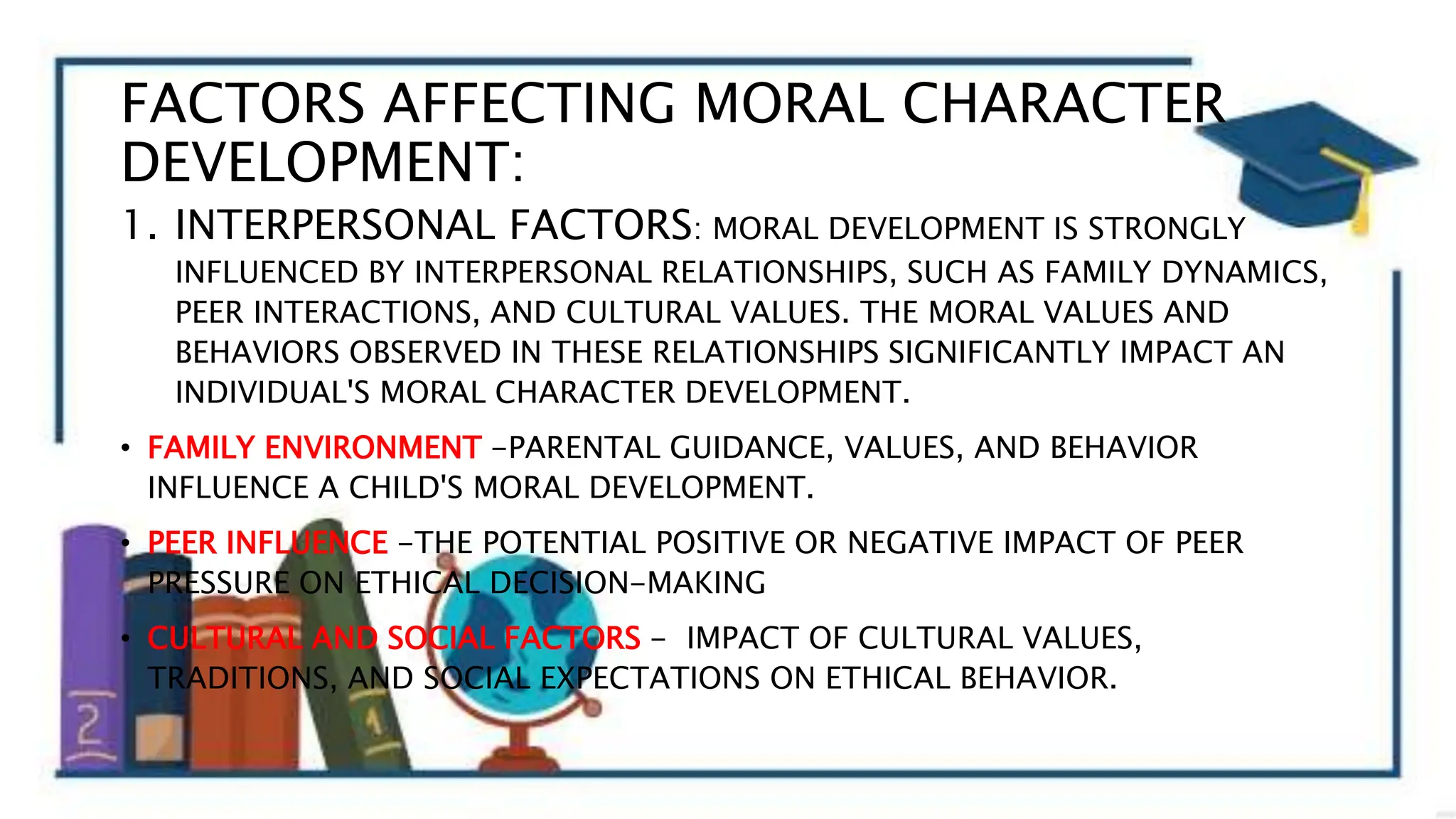 FACTORS AFFECTING MORAL CHARACTER DEVELOPMENT:

1. INTERPERSONAL FACTORS: MORAL DEVELOPMENT IS STRONGLY INFLUENCED BY INTERPERSONAL RELATIONSHIPS, SUCH AS FAMILY DYNAMICS, PEER INTERACTIONS, AND CULTURAL VALUES. THE MORAL VALUES AND BEHAVIORS OBSERVED IN THESE RELATIONSHIPS SIGNIFICANTLY IMPACT AN INDIVIDUAL'S MORAL CHARACTER DEVELOPMENT.

• FAMILY ENVIRONMENT –PARENTAL GUIDANCE, VALUES, AND BEHAVIOR INFLUENCE A CHILD'S MORAL DEVELOPMENT.

• PEER INFLUENCE –THE POTENTIAL POSITIVE OR NEGATIVE IMPACT OF PEER PRESSURE ON ETHICAL DECISION-MAKING

• CULTURAL AND SOCIAL FACTORS – IMPACT OF CULTURAL VALUES, TRADITIONS, AND SOCIAL EXPECTATIONS ON ETHICAL BEHAVIOR.

2

1